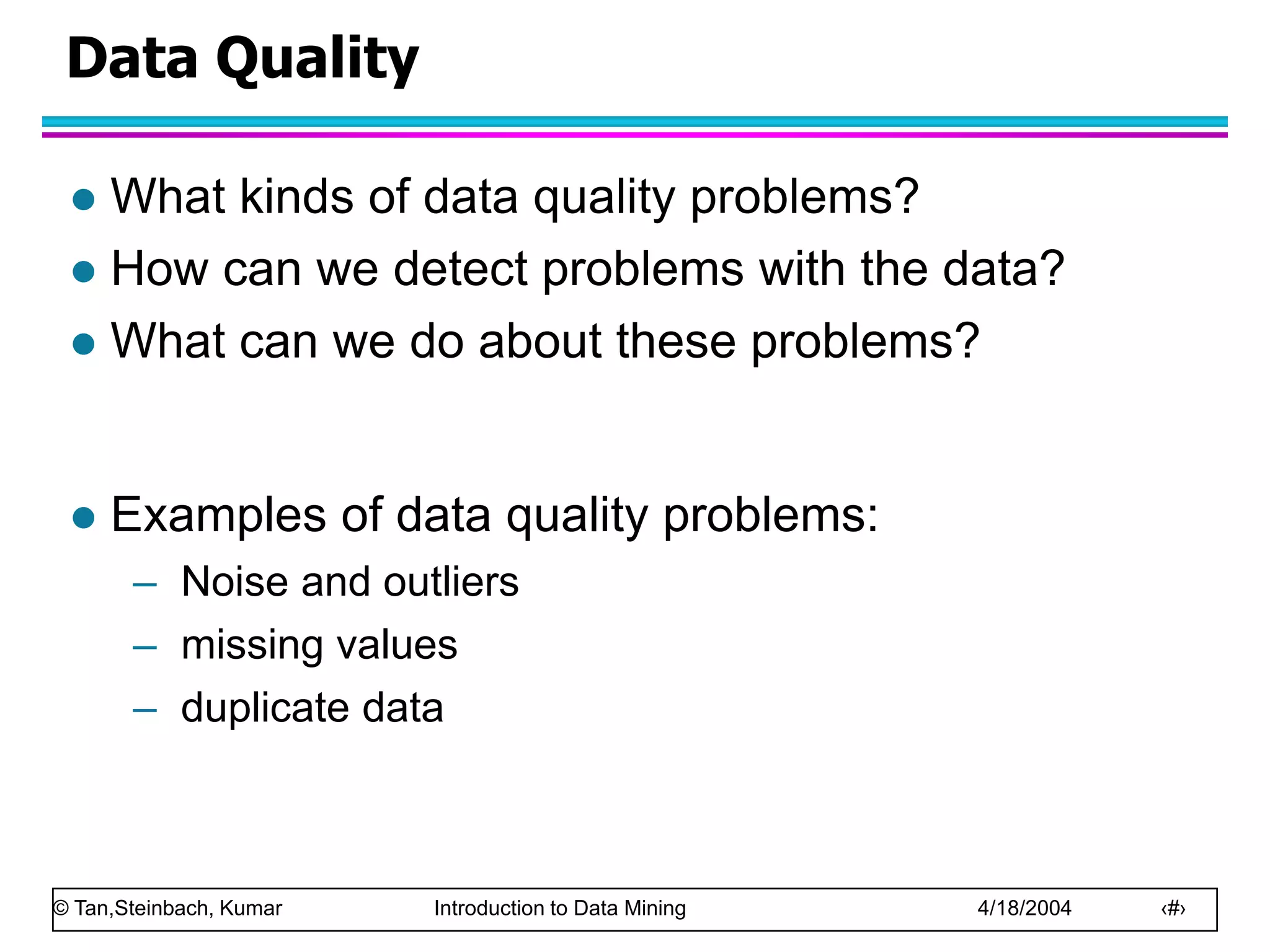 Data Quality

● What kinds of data quality problems?
● How can we detect problems with the data?
● What can we do about these problems?

● Examples of data quality problems:
– Noise and outliers
– missing values
– duplicate data

© Tan,Steinbach, Kumar Introduction to Data Mining 4/18/2004 ‹#›